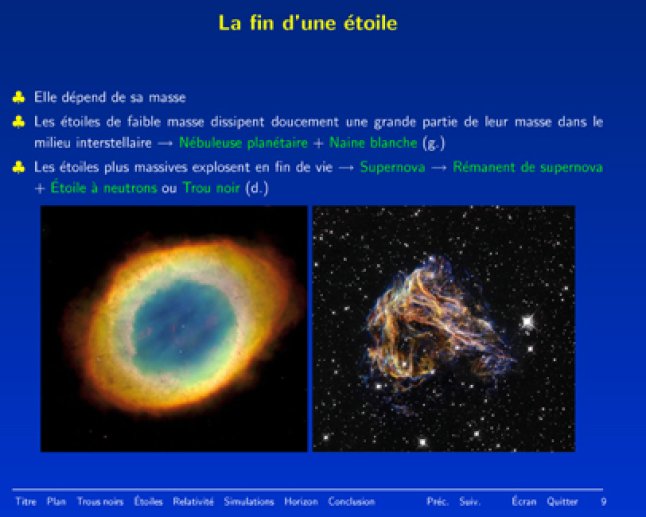 La fin d'une étoile

♣ Elle dépend de sa masse

♣ Les étoiles de faible masse dissipent doucement une grande partie de leur masse dans le milieu interstellaire → Nébuleuse planétaire + Naine blanche (g.)

♣ Les étoiles plus massives explosent en fin de vie → Supernova → Rémanent de supernova + Étoile à neutrons ou Trou noir (d.)

Titre Plan Trous noirs Étoiles Relativité Simulations Horizon Conclusion Préc. Suiv. Écran Quitter 9